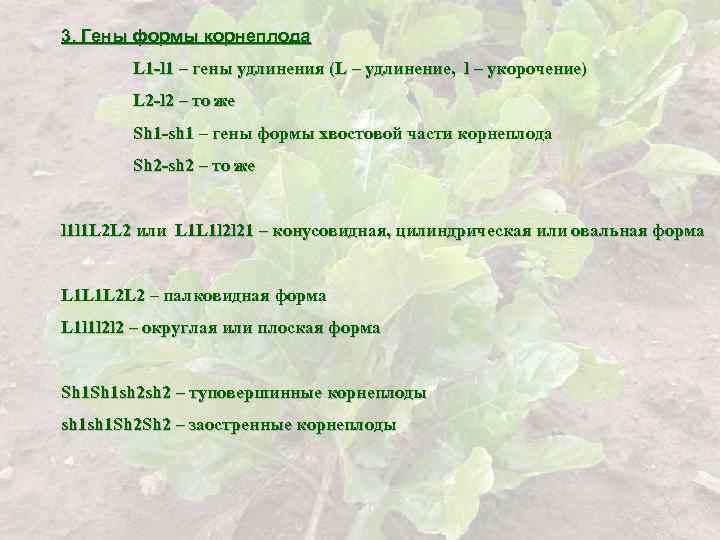 3. Гены формы корнеплода

L1-l1 – гены удлинения (L – удлинение, l – укорочение)

L2-l2 – то же

Sh1-sh1 – гены формы хвостовой части корнеплода

Sh2-sh2 – то же

l1l1L2L2 или L1L1l2l21 – конусовидная, цилиндрическая или овальная форма

L1L1L2L2 – палковидная форма

L1l1l2l2 – округлая или плоская форма

Sh1Sh1sh2sh2 – туповершинные корнеплоды

sh1sh1Sh2Sh2 – заостренные корнеплоды